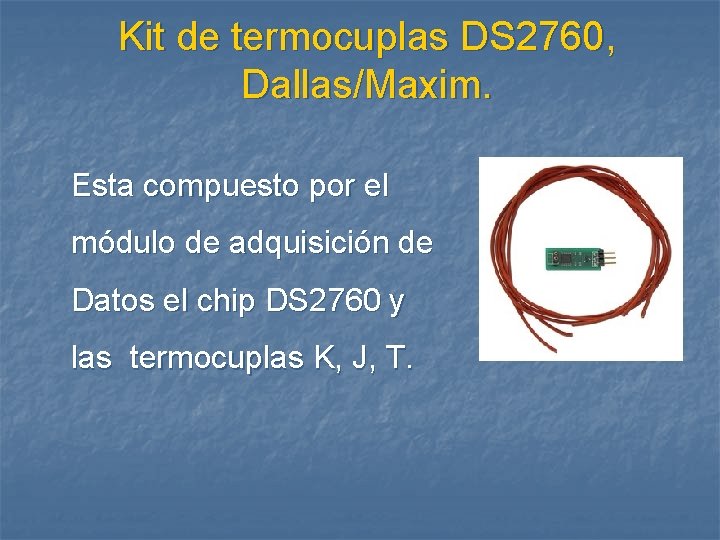 Kit de termocuplas DS2760, Dallas/Maxim.

Esta compuesto por el módulo de adquisición de Datos el chip DS2760 y las termocuplas K, J, T.